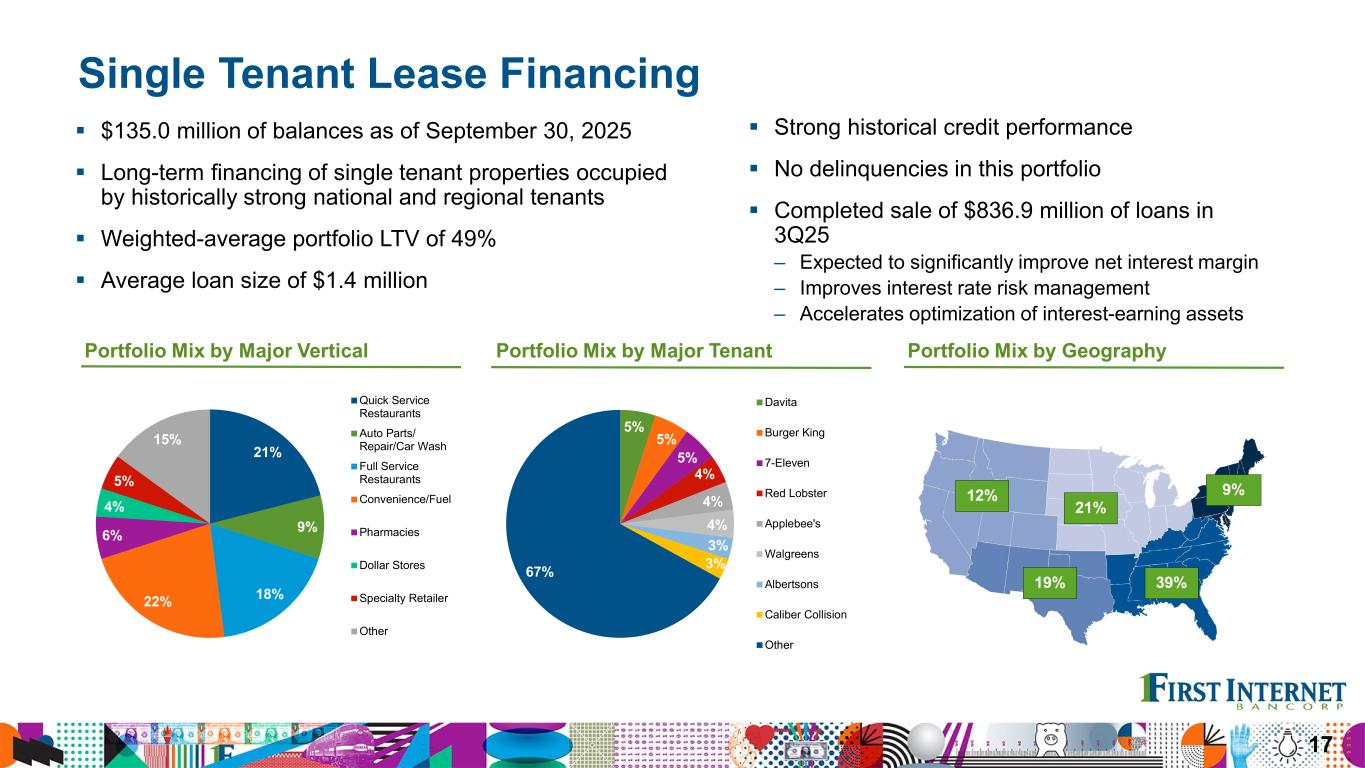 Single Tenant Lease Financing

▪ $135.0 million of balances as of September 30, 2025

▪ Long-term financing of single tenant properties occupied by historically strong national and regional tenants

▪ Weighted-average portfolio LTV of 49%

▪ Average loan size of $1.4 million

▪ Strong historical credit performance

▪ No delinquencies in this portfolio

▪ Completed sale of $836.9 million of loans in 3Q25
– Expected to significantly improve net interest margin
– Improves interest rate risk management
– Accelerates optimization of interest-earning assets

Portfolio Mix by Major Vertical

21%
9%
18%
22%
6%
4%
5%
15%

Quick Service Restaurants
Auto Parts/ Repair/Car Wash
Full Service Restaurants
Convenience/Fuel
Pharmacies
Dollar Stores
Specialty Retailer
Other

Portfolio Mix by Major Tenant

5%
5%
5%
4%
4%
4%
3%
3%
67%

Davita
Burger King
7-Eleven
Red Lobster
Applebee's
Walgreens
Albertsons
Caliber Collision
Other

Portfolio Mix by Geography

12%
21%
9%
19%
39%

FIRST INTERNET
BANCORP

17